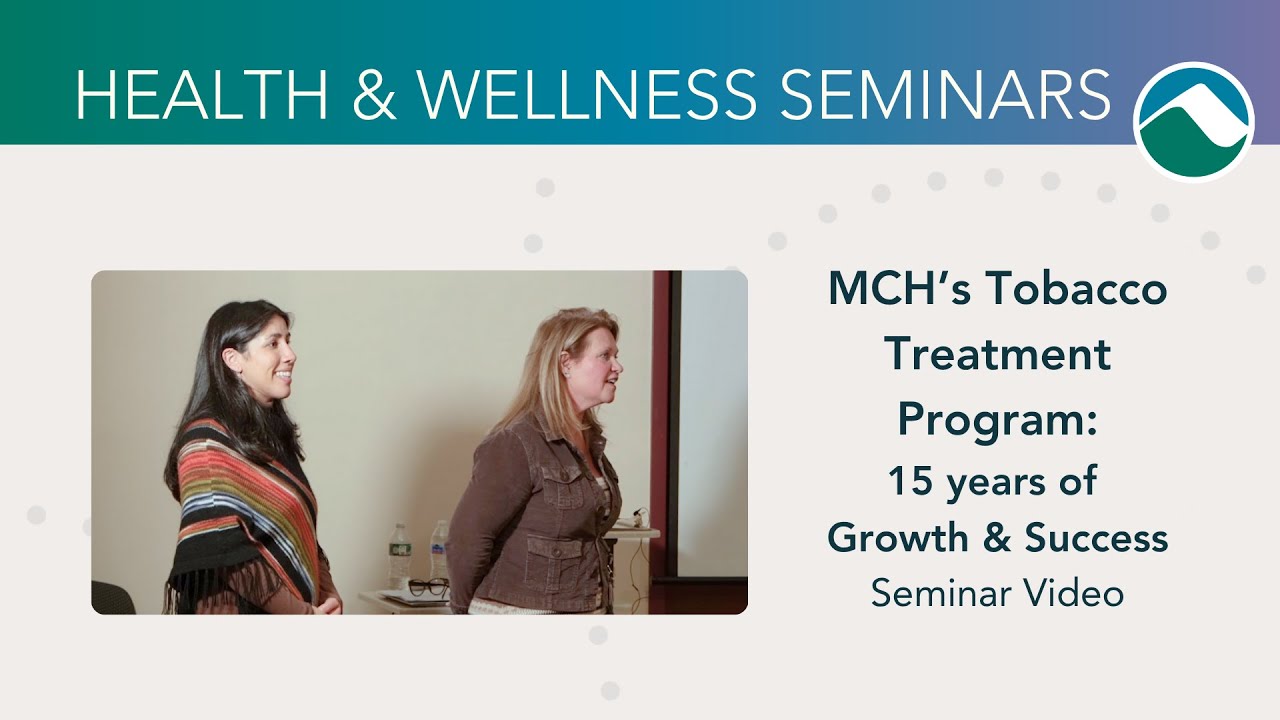 HEALTH & WELLNESS SEMINARS

MCH's Tobacco Treatment Program: 15 years of Growth & Success
Seminar Video